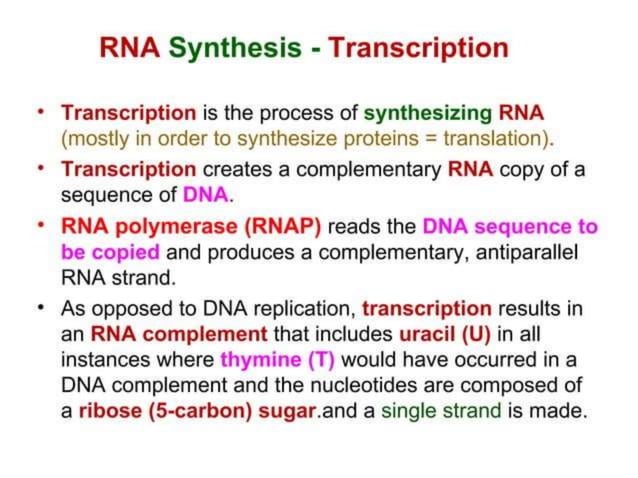 RNA Synthesis - Transcription

• Transcription is the process of synthesizing RNA (mostly in order to synthesize proteins = translation).

• Transcription creates a complementary RNA copy of a sequence of DNA.

• RNA polymerase (RNAP) reads the DNA sequence to be copied and produces a complementary, antiparallel RNA strand.

• As opposed to DNA replication, transcription results in an RNA complement that includes uracil (U) in all instances where thymine (T) would have occurred in a DNA complement and the nucleotides are composed of a ribose (5-carbon) sugar.and a single strand is made.